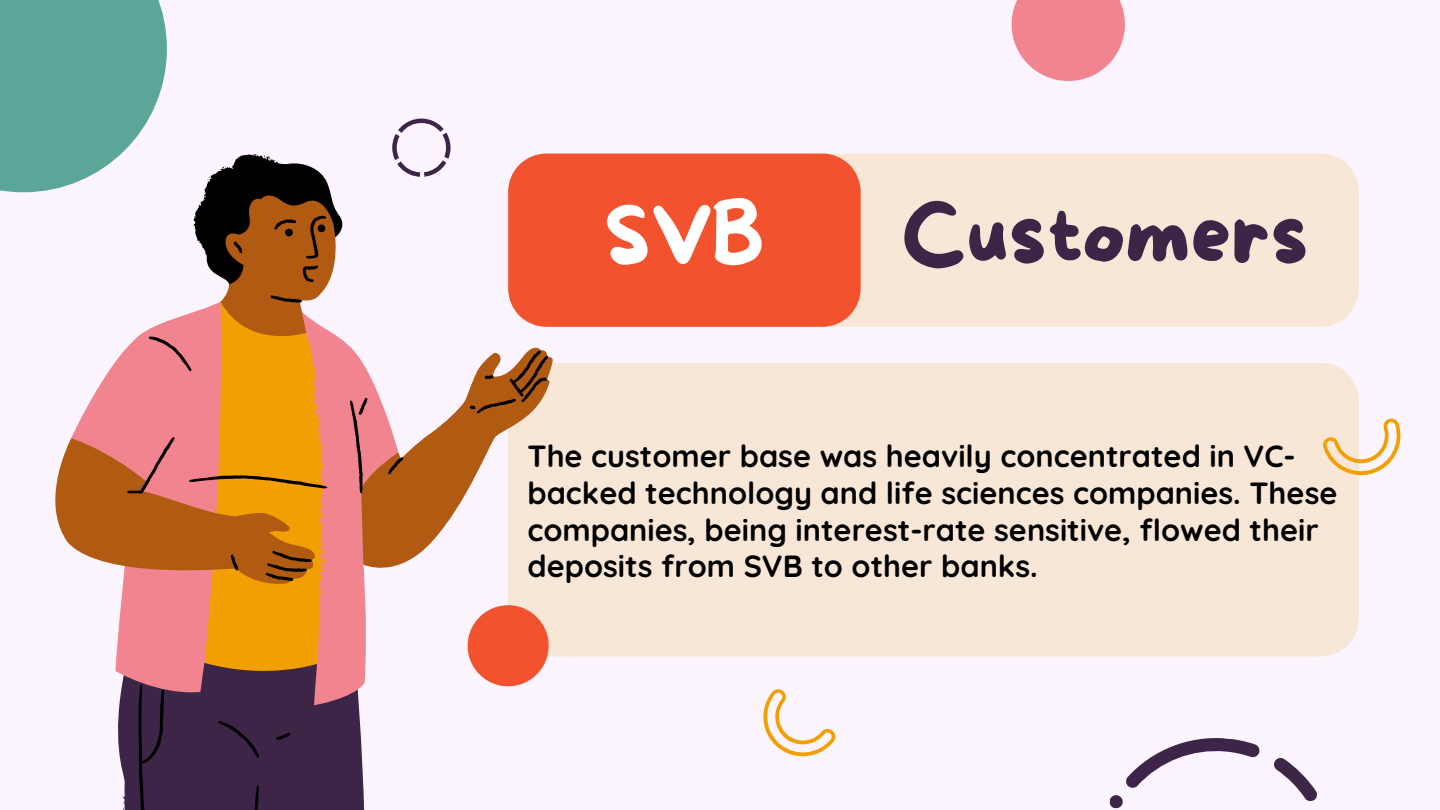 SVB Customers

The customer base was heavily concentrated in VC-backed technology and life sciences companies. These companies, being interest-rate sensitive, flowed their deposits from SVB to other banks.